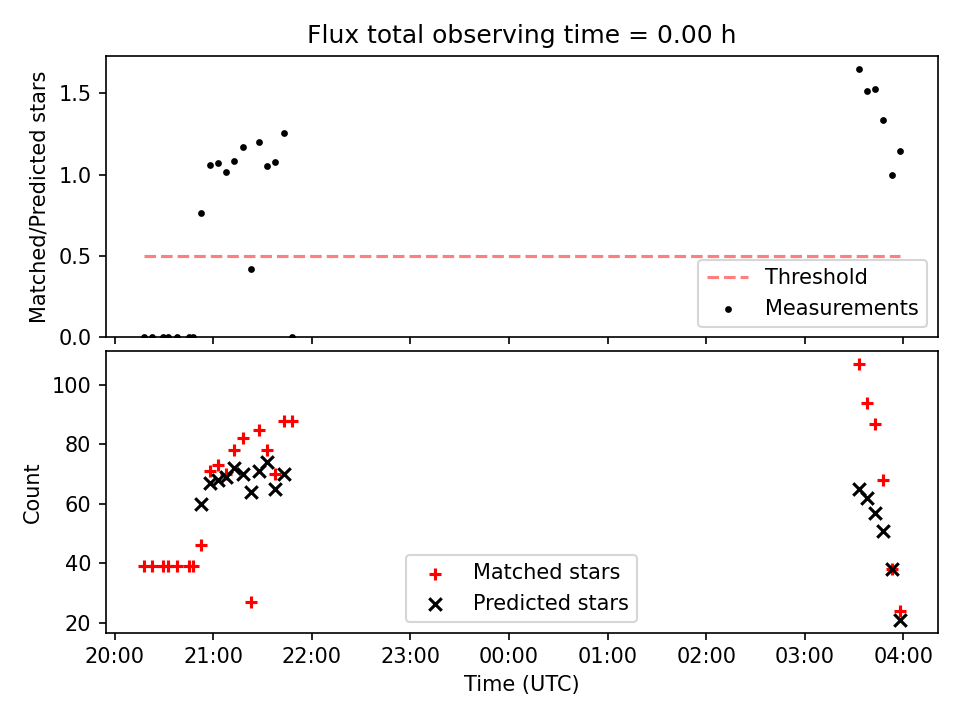 Flux total observing time = 0.00 h

Matched/Predicted stars

1.5
1.0
0.5
0.0

Threshold
Measurements

Count

100
80
60
40
20

Matched stars
Predicted stars

20:00
21:00
22:00
23:00
00:00
01:00
02:00
03:00
04:00

Time (UTC)